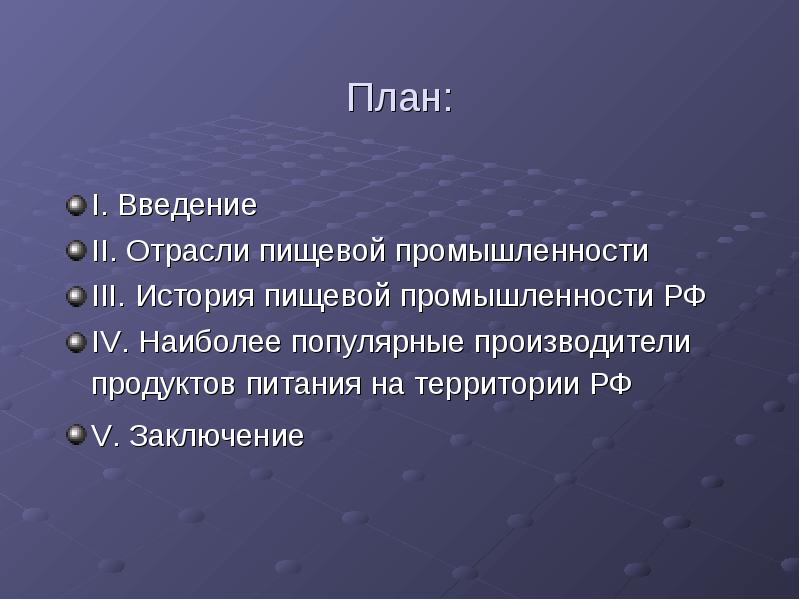 План:

I. Введение

II. Отрасли пищевой промышленности

III. История пищевой промышленности РФ

IV. Наиболее популярные производители продуктов питания на территории РФ

V. Заключение